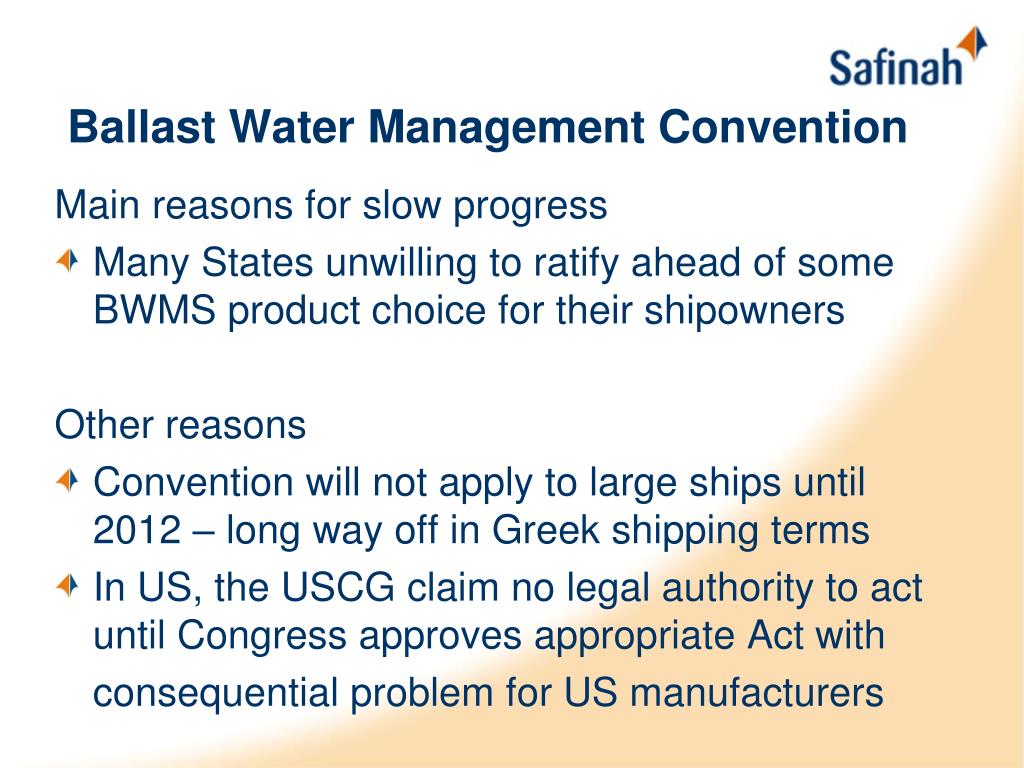 Safinah

Ballast Water Management Convention

Main reasons for slow progress

Many States unwilling to ratify ahead of some BWMS product choice for their shipowners

Other reasons

Convention will not apply to large ships until 2012 – long way off in Greek shipping terms

In US, the USCG claim no legal authority to act until Congress approves appropriate Act with consequential problem for US manufacturers